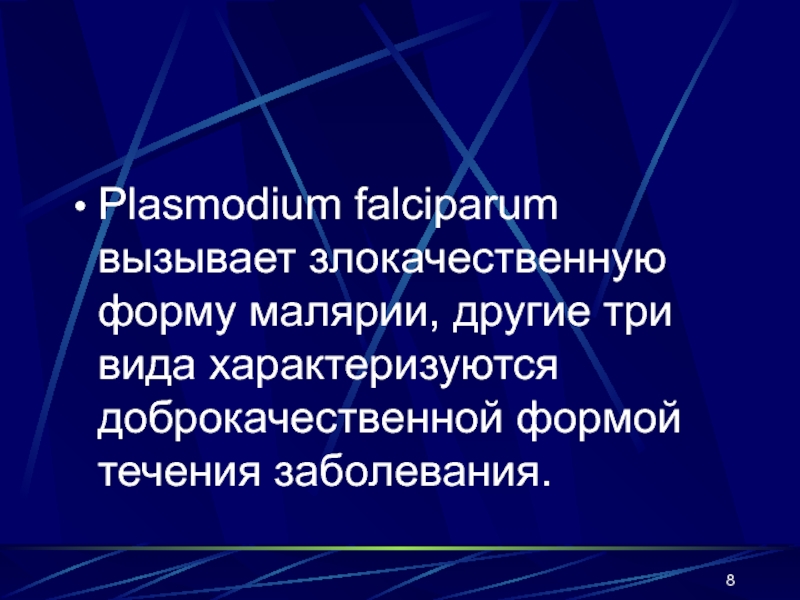 • Plasmodium falciparum вызывает злокачественную форму малярии, другие три вида характеризуются доброкачественной формой течения заболевания.

8